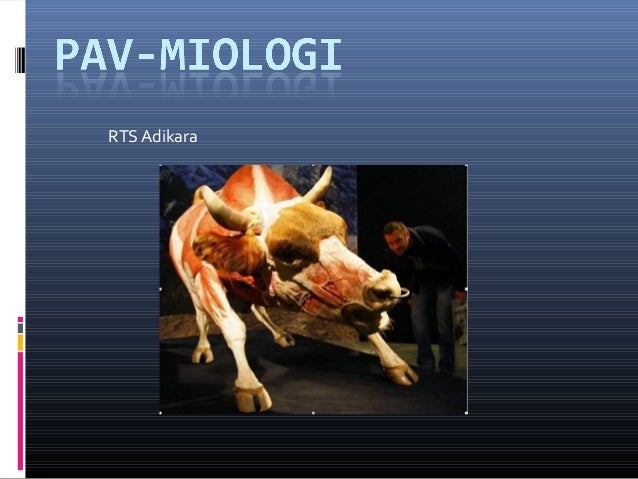 PAV-MIOLOGI

RTS Adikara